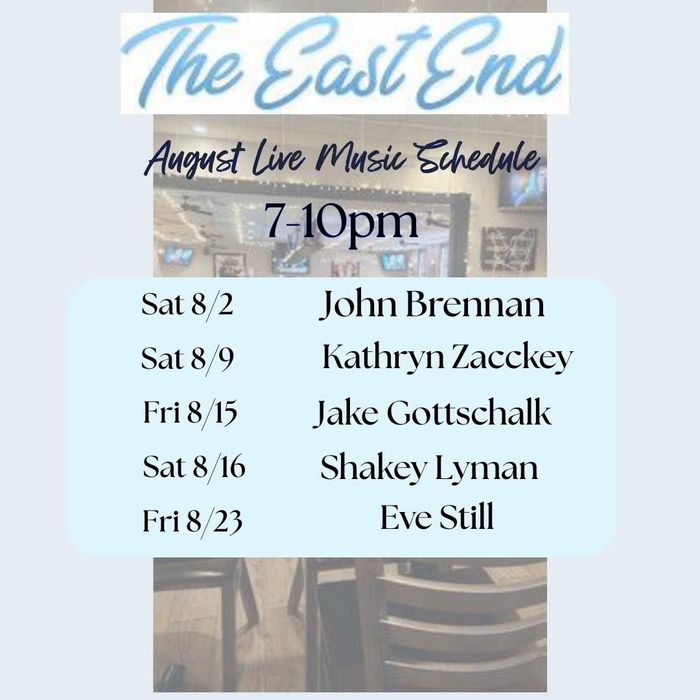 The East End

August Live Music Schedule

7-10pm

Sat 8/2 John Brennan

Sat 8/9 Kathryn Zacckey

Fri 8/15 Jake Gottschalk

Sat 8/16 Shakey Lyman

Fri 8/23 Eve Still